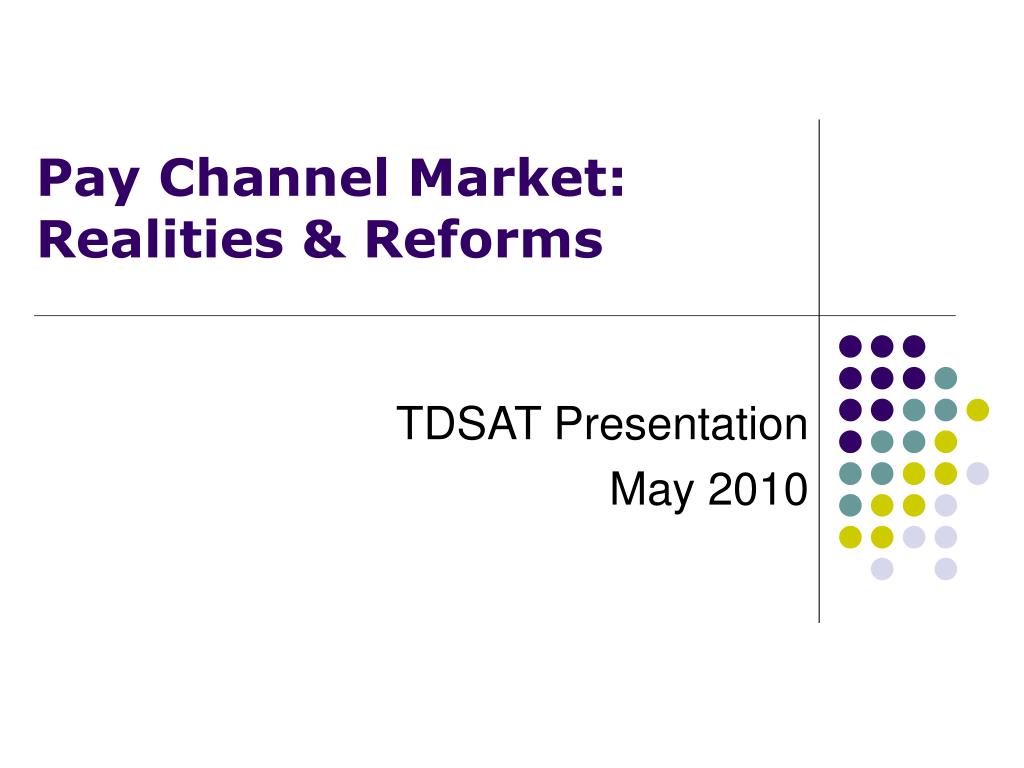 Pay Channel Market: Realities & Reforms

TDSAT Presentation
May 2010